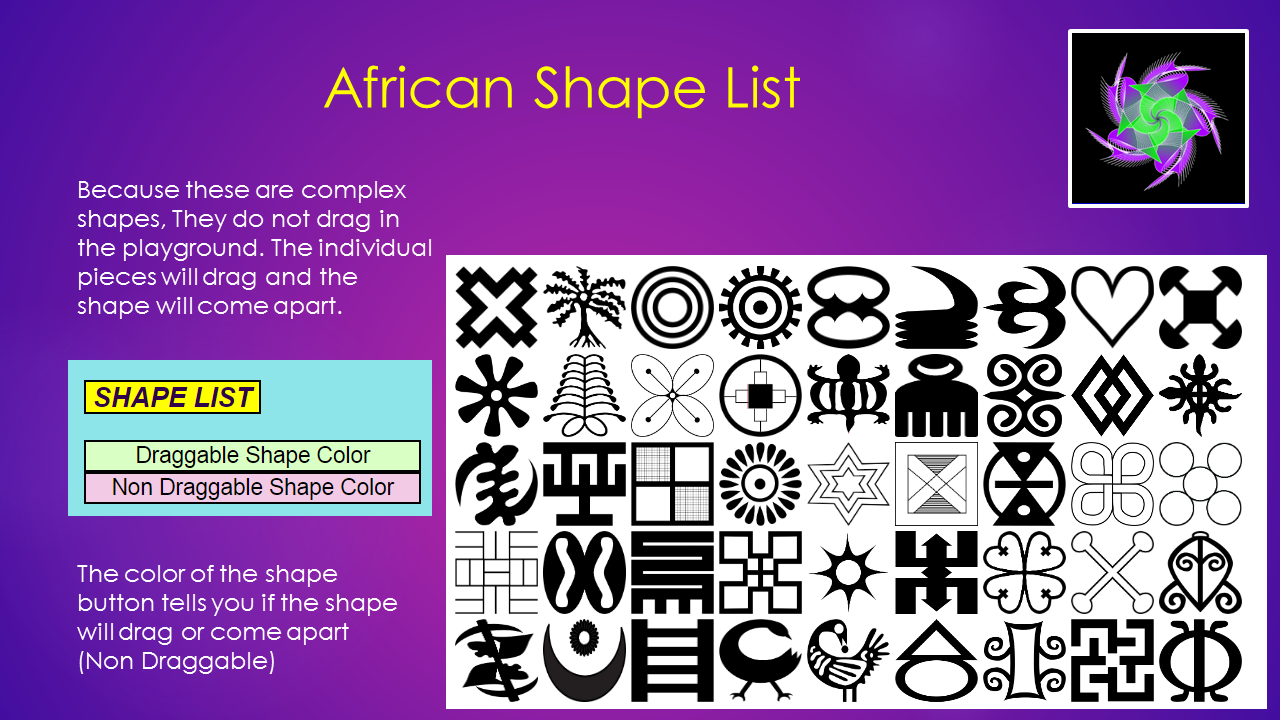 African Shape List

Because these are complex shapes, They do not drag in the playground. The individual pieces will drag and the shape will come apart.

SHAPE LIST

Draggable Shape Color

Non Draggable Shape Color

The color of the shape button tells you if the shape will drag or come apart (Non Draggable)